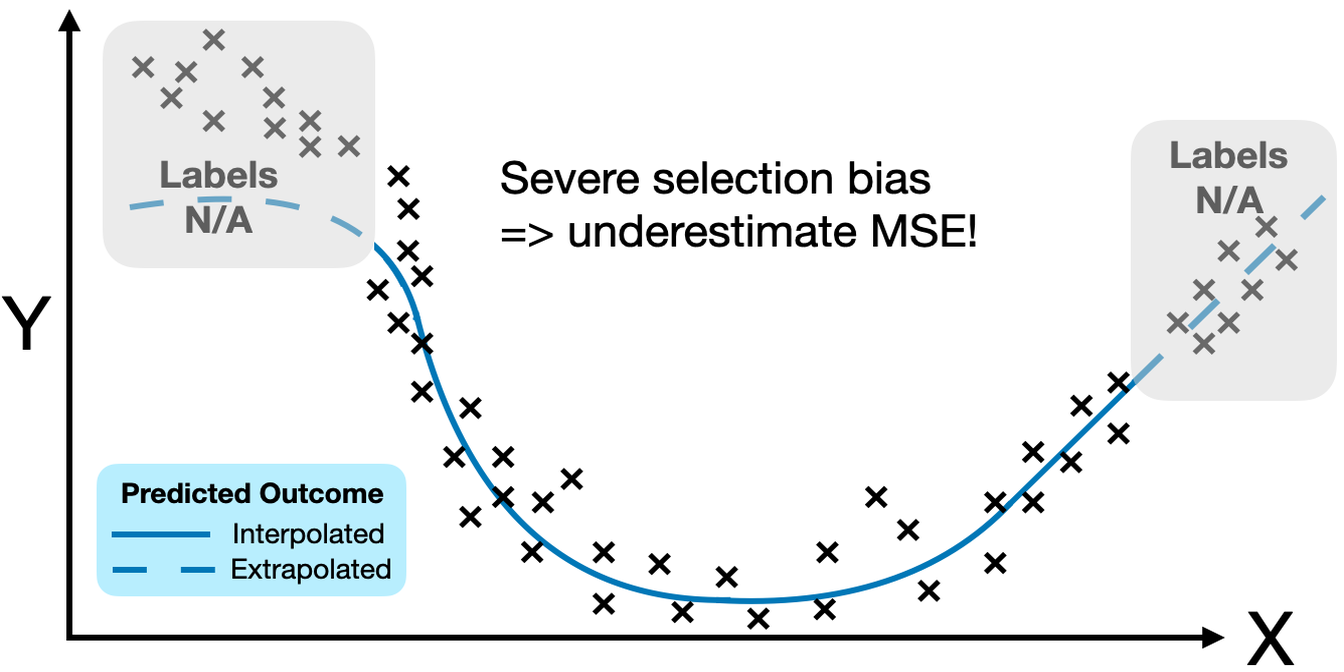 Labels N/A

Severe selection bias
=> underestimate MSE!

Labels N/A

Y

Predicted Outcome
Interpolated
Extrapolated

X